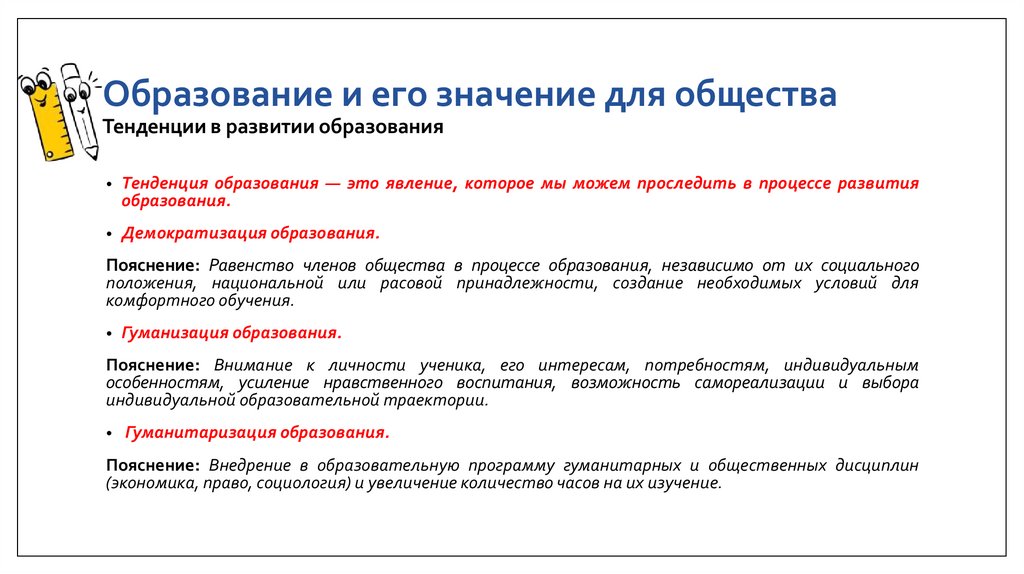 Образование и его значение для общества
Тенденции в развитии образования

• Тенденция образования — это явление, которое мы можем проследить в процессе развития образования.

• Демократизация образования.

Пояснение: Равенство членов общества в процессе образования, независимо от их социального положения, национальной или расовой принадлежности, создание необходимых условий для комфортного обучения.

• Гуманизация образования.

Пояснение: Внимание к личности ученика, его интересам, потребностям, индивидуальным особенностям, усиление нравственного воспитания, возможность самореализации и выбора индивидуальной образовательной траектории.

• Гуманитаризация образования.

Пояснение: Внедрение в образовательную программу гуманитарных и общественных дисциплин (экономика, право, социология) и увеличение количество часов на их изучение.